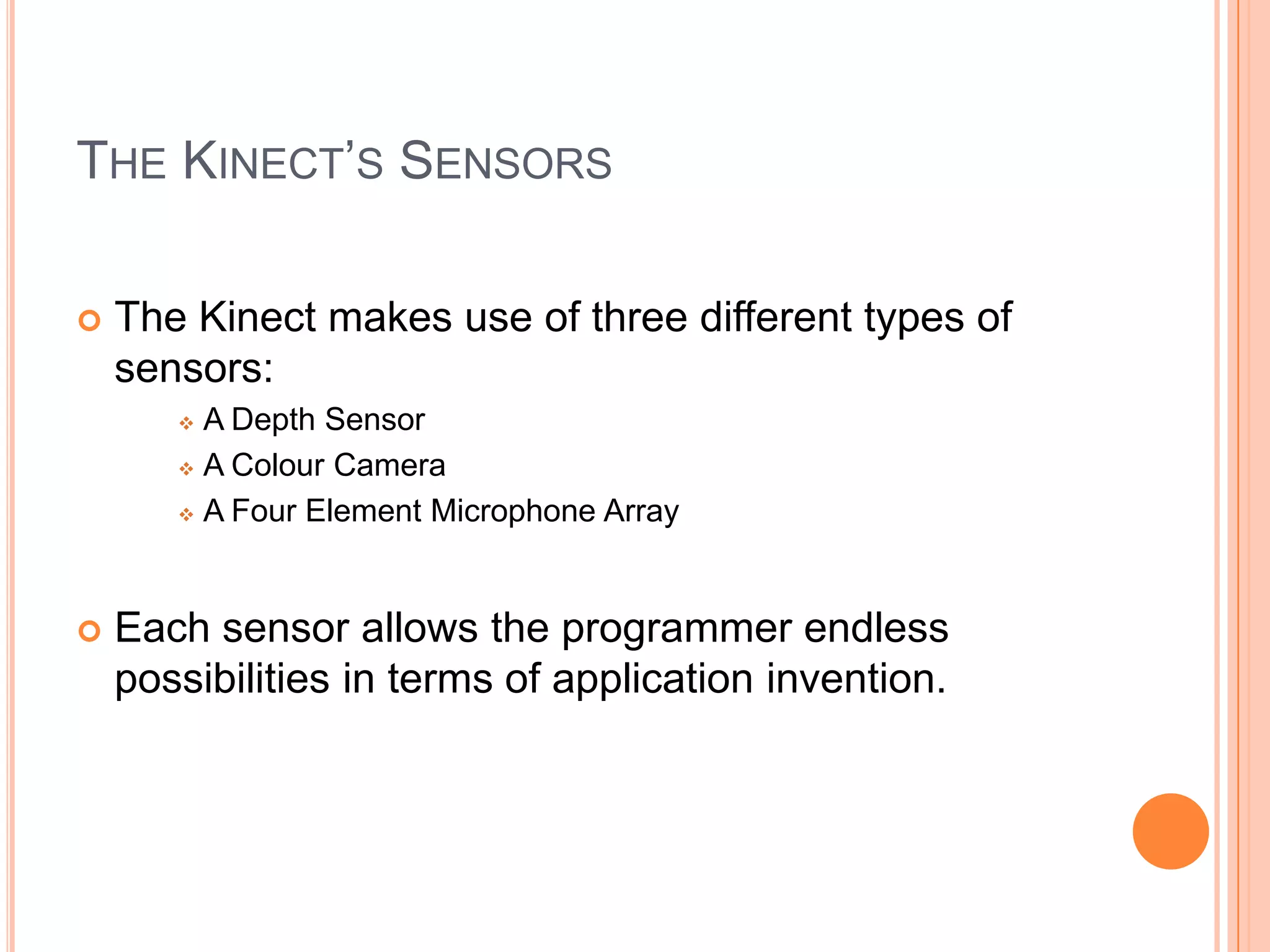 THE KINECT'S SENSORS

The Kinect makes use of three different types of sensors:

A Depth Sensor
A Colour Camera
A Four Element Microphone Array

Each sensor allows the programmer endless possibilities in terms of application invention.